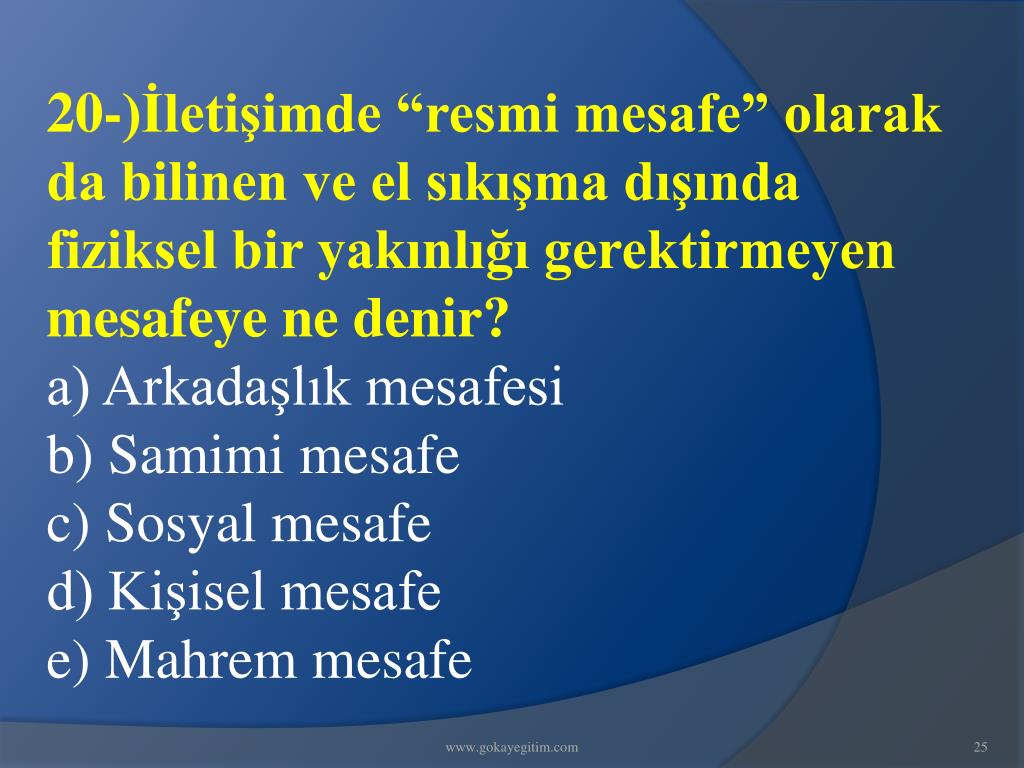 20-)İletişimde “resmi mesafe” olarak da bilinen ve el sıkışma dışında fiziksel bir yakınlığı gerektirmeyen mesafeye ne denir?
a) Arkadaşlık mesafesi
b) Samimi mesafe
c) Sosyal mesafe
d) Kişisel mesafe
e) Mahrem mesafe

www.gokayegitim.com

25